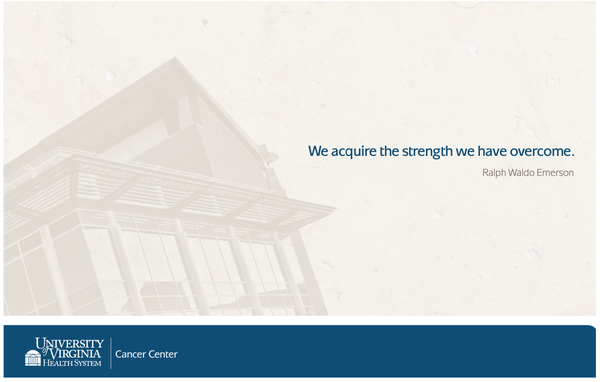 We acquire the strength we have overcome.

Ralph Waldo Emerson

UNIVERSITY of VIRGINIA HEALTH SYSTEM

Cancer Center